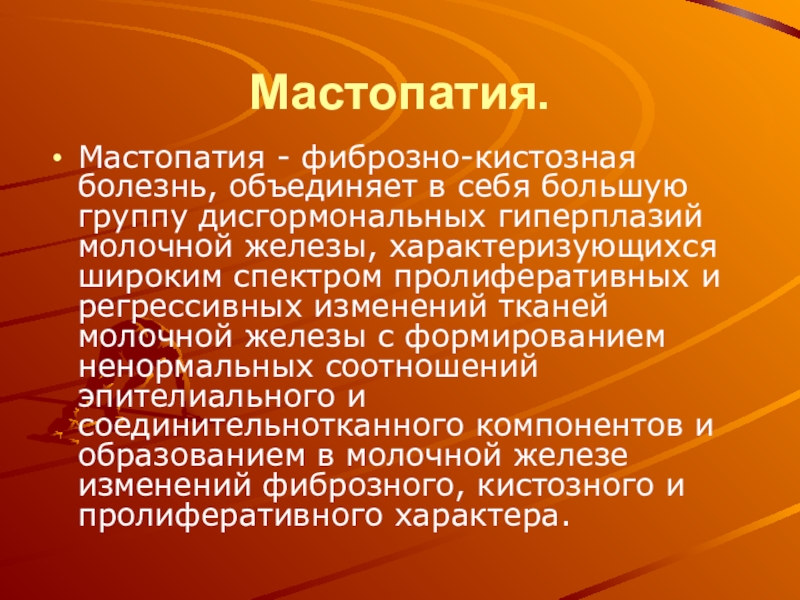 Мастопатия.

• Мастопатия - фиброзно-кистозная болезнь, объединяет в себя большую группу дисгормональных гиперплазий молочной железы, характеризующихся широким спектром пролиферативных и регрессивных изменений тканей молочной железы с формированием ненормальных соотношений эпителиального и соединительнотканного компонентов и образованием в молочной железе изменений фиброзного, кистозного и пролиферативного характера.